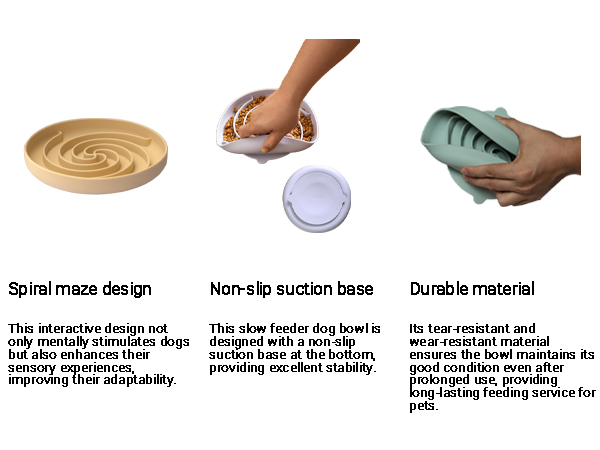 Spiral maze design

This interactive design not only mentally stimulates dogs but also enhances their sensory experiences, improving their adaptability.

Non-slip suction base

This slow feeder dog bowl is designed with a non-slip suction base at the bottom, providing excellent stability.

Durable material

Its tear-resistant and wear-resistant material ensures the bowl maintains its good condition even after prolonged use, providing long-lasting feeding service for pets.